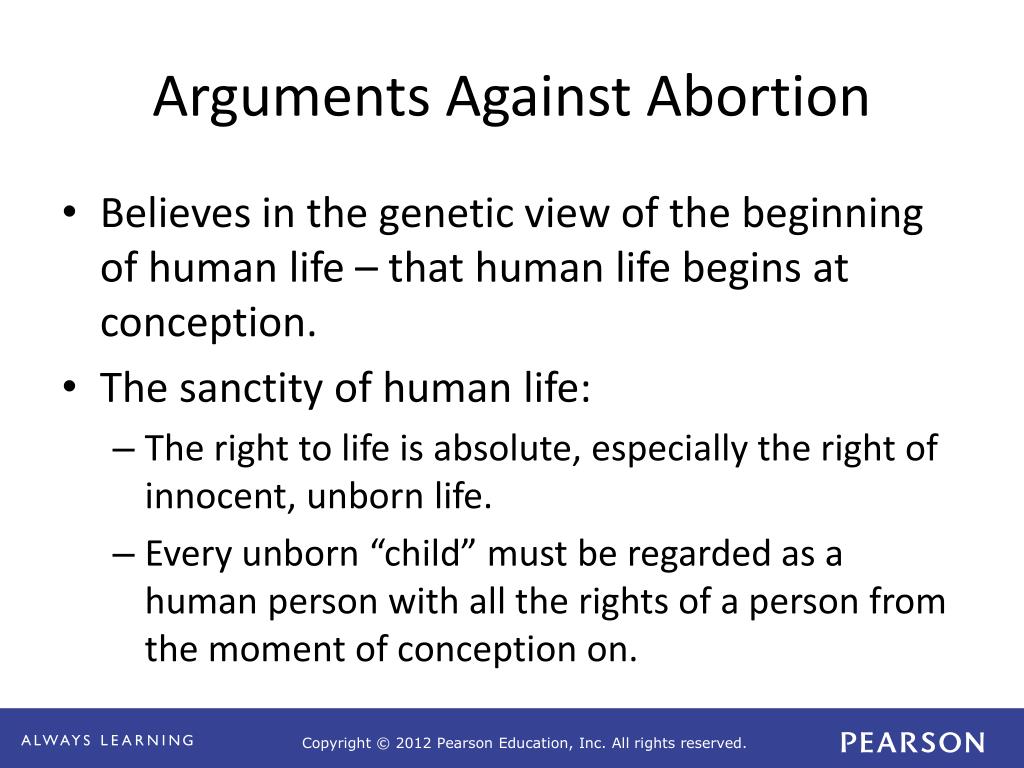 Arguments Against Abortion

• Believes in the genetic view of the beginning of human life – that human life begins at conception.

• The sanctity of human life:

– The right to life is absolute, especially the right of innocent, unborn life.

– Every unborn “child” must be regarded as a human person with all the rights of a person from the moment of conception on.

ALWAYS LEARNING

Copyright © 2012 Pearson Education, Inc. All rights reserved.

PEARSON